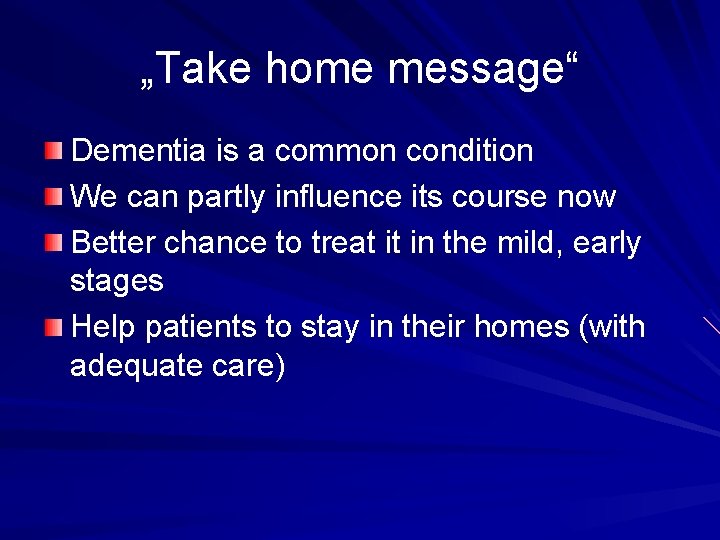 „Take home message“

Dementia is a common condition
We can partly influence its course now
Better chance to treat it in the mild, early stages
Help patients to stay in their homes (with adequate care)